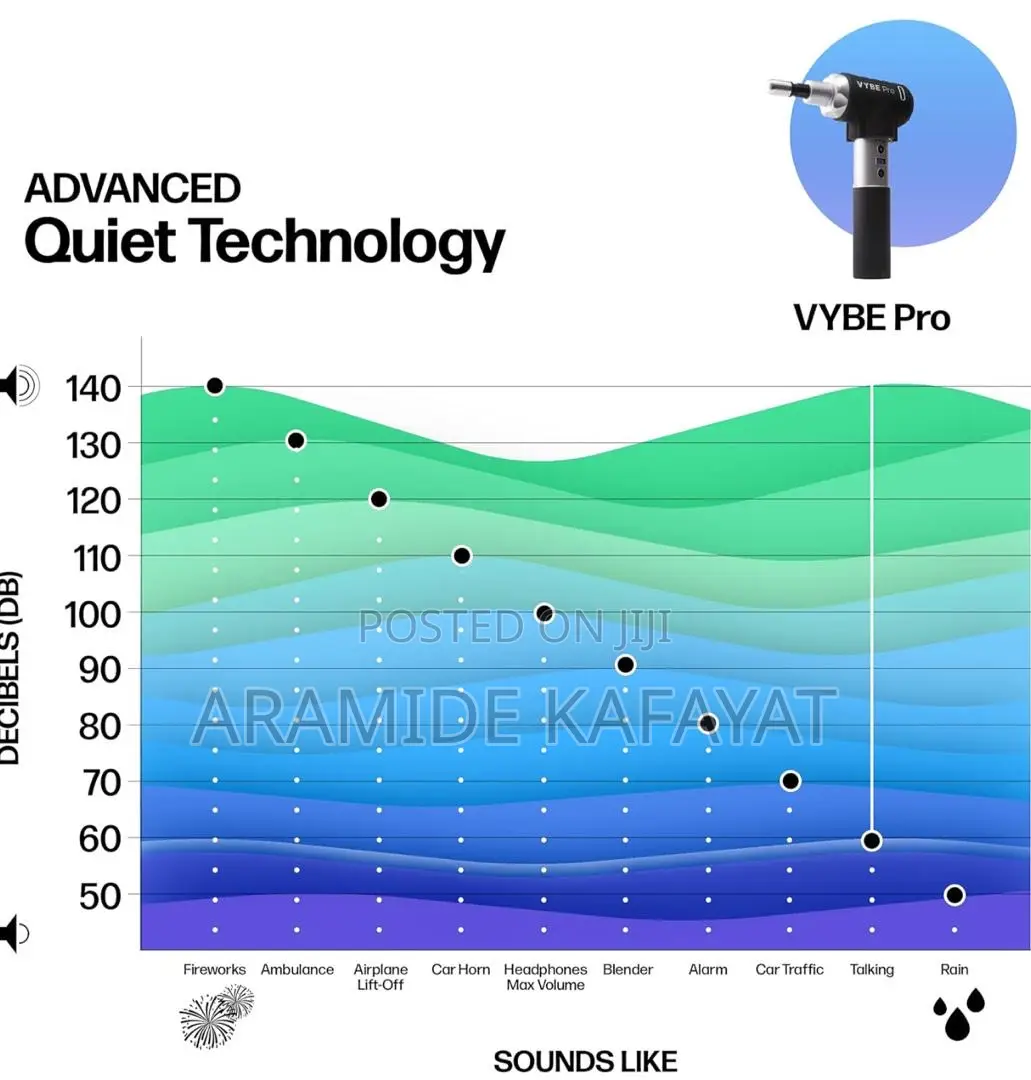 ADVANCED
Quiet Technology

VYBE Pro

VYBE Pro

DECIBELS (DB)

140
130
120
110
100
90
80
70
60
50

POSTED ON JIJI
ARAMIDE KAFAYAT

Fireworks
Ambulance
Airplane Lift-Off
Car Horn
Headphones Max Volume
Blender
Alarm
Car Traffic
Talking
Rain

SOUNDS LIKE